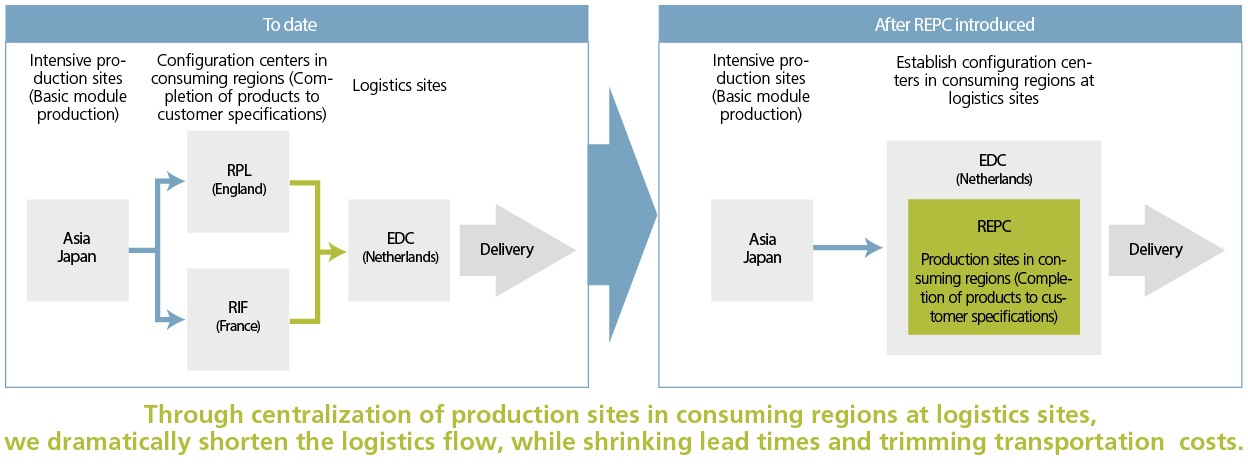 To date

Intensive production sites (Basic module production)

Configuration centers in consuming regions (Completion of products to customer specifications)

Logistics sites

Asia
Japan

RPL
(England)

RIF
(France)

EDC
(Netherlands)

Delivery

After REPC introduced

Intensive production sites (Basic module production)

Establish configuration centers in consuming regions at logistics sites

Asia
Japan

EDC
(Netherlands)

REPC

Production sites in consuming regions (Completion of products to customer specifications)

Delivery

Through centralization of production sites in consuming regions at logistics sites, we dramatically shorten the logistics flow, while shrinking lead times and trimming transportation costs.